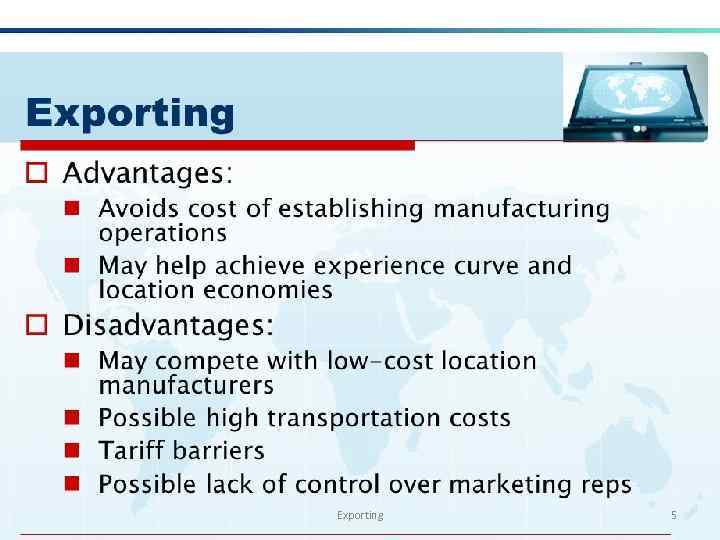 Exporting

Advantages:

Avoids cost of establishing manufacturing operations

May help achieve experience curve and location economies

Disadvantages:

May compete with low-cost location manufacturers

Possible high transportation costs

Tariff barriers

Possible lack of control over marketing reps

Exporting

5